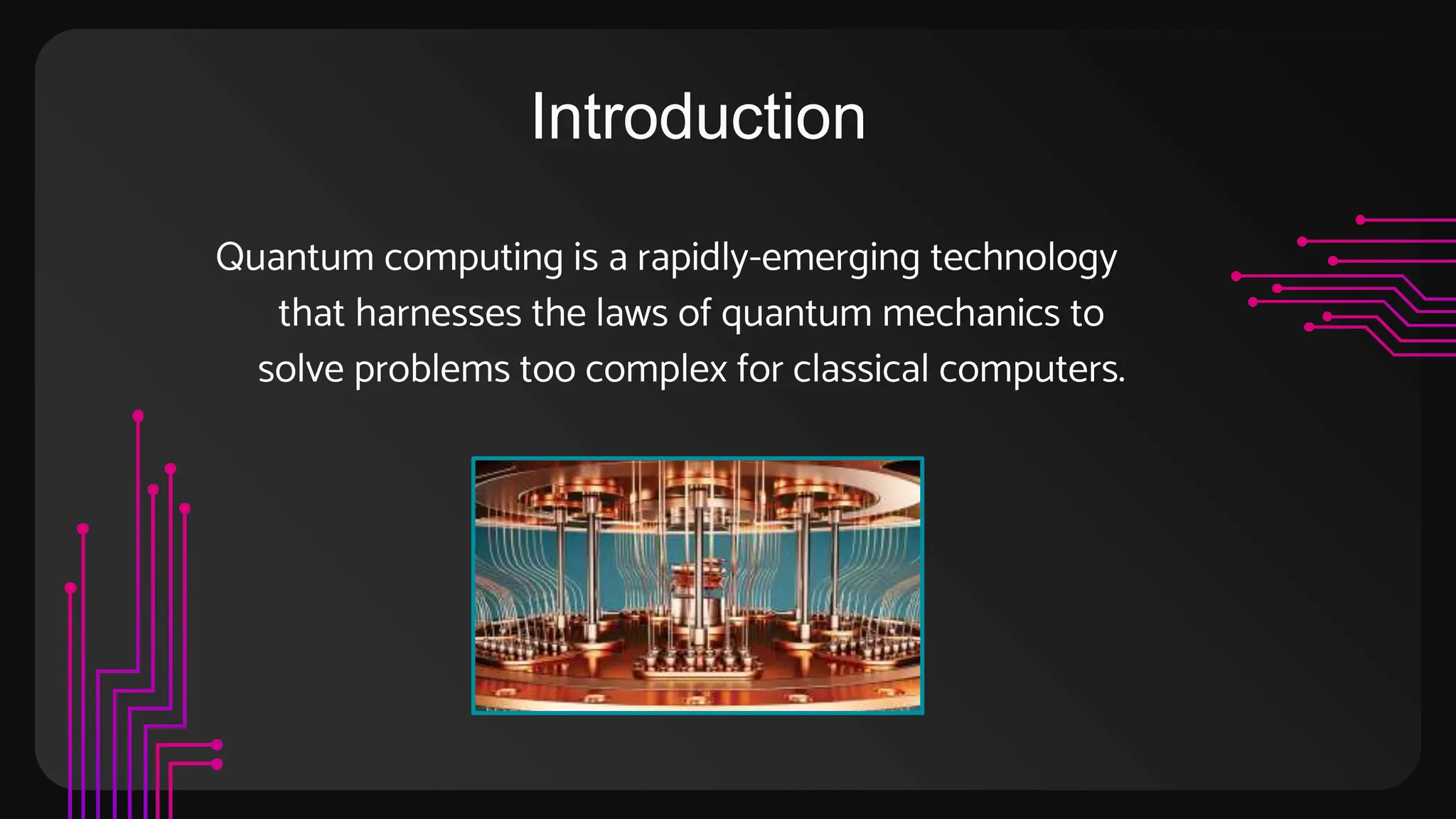 Introduction

Quantum computing is a rapidly-emerging technology that harnesses the laws of quantum mechanics to solve problems too complex for classical computers.